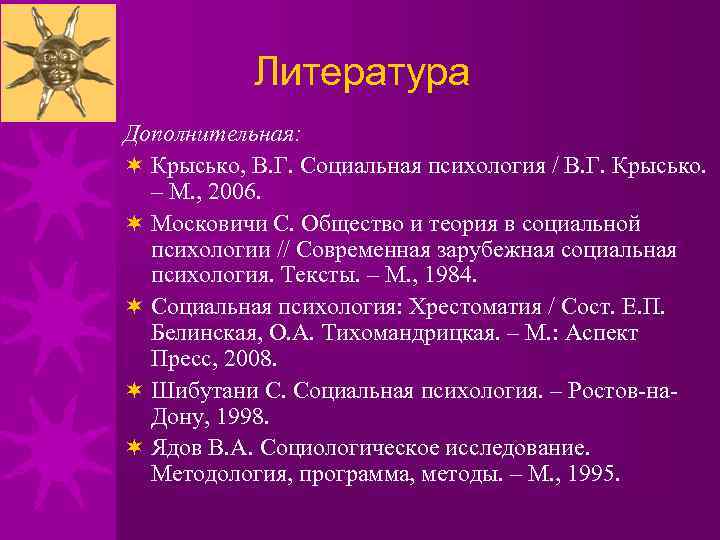 Литература

Дополнительная:

Крысько, В.Г. Социальная психология / В.Г. Крысько. – М., 2006.

Московичи С. Общество и теория в социальной психологии // Современная зарубежная социальная психология. Тексты. – М., 1984.

Социальная психология: Хрестоматия / Сост. Е.П. Белинская, О.А. Тихомандрицкая. – М.: Аспект Пресс, 2008.

Шибутани С. Социальная психология. – Ростов-на-Дону, 1998.

Ядов В.А. Социологическое исследование. Методология, программа, методы. – М., 1995.